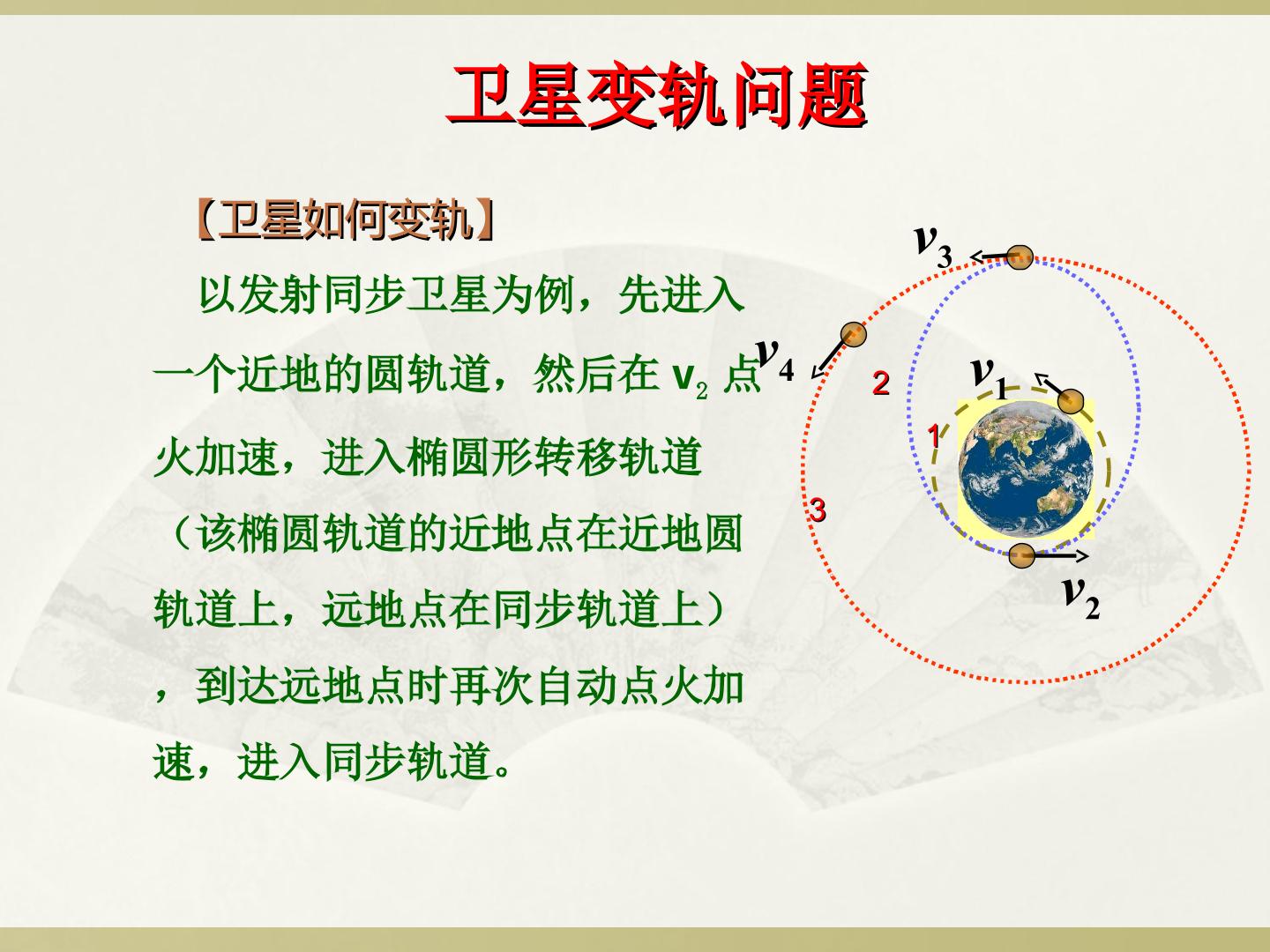 卫星变轨问题

【卫星如何变轨】

以发射同步卫星为例，先进入一个近地的圆轨道，然后在$v_2$点火加速，进入椭圆形转移轨道（该椭圆轨道的近地点在近地圆轨道上，远地点在同步轨道上），到达远地点时再次自动点火加速，进入同步轨道。

$v_3$
$v_4$
2
$v_1$
1
3
$v_2$